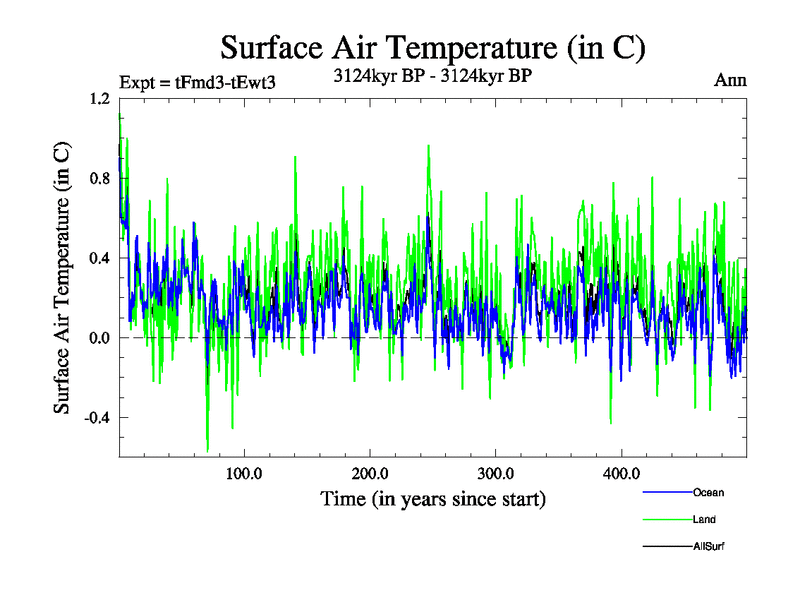 Surface Air Temperature (in C)

Expt = tFmd3-tEwt3

3124kyr BP - 3124kyr BP

Ann

Surface Air Temperature (in C)

1.2
0.8
0.4
0.0
-0.4

100.0
200.0
300.0
400.0

Time (in years since start)

Ocean
Land
AllSurf